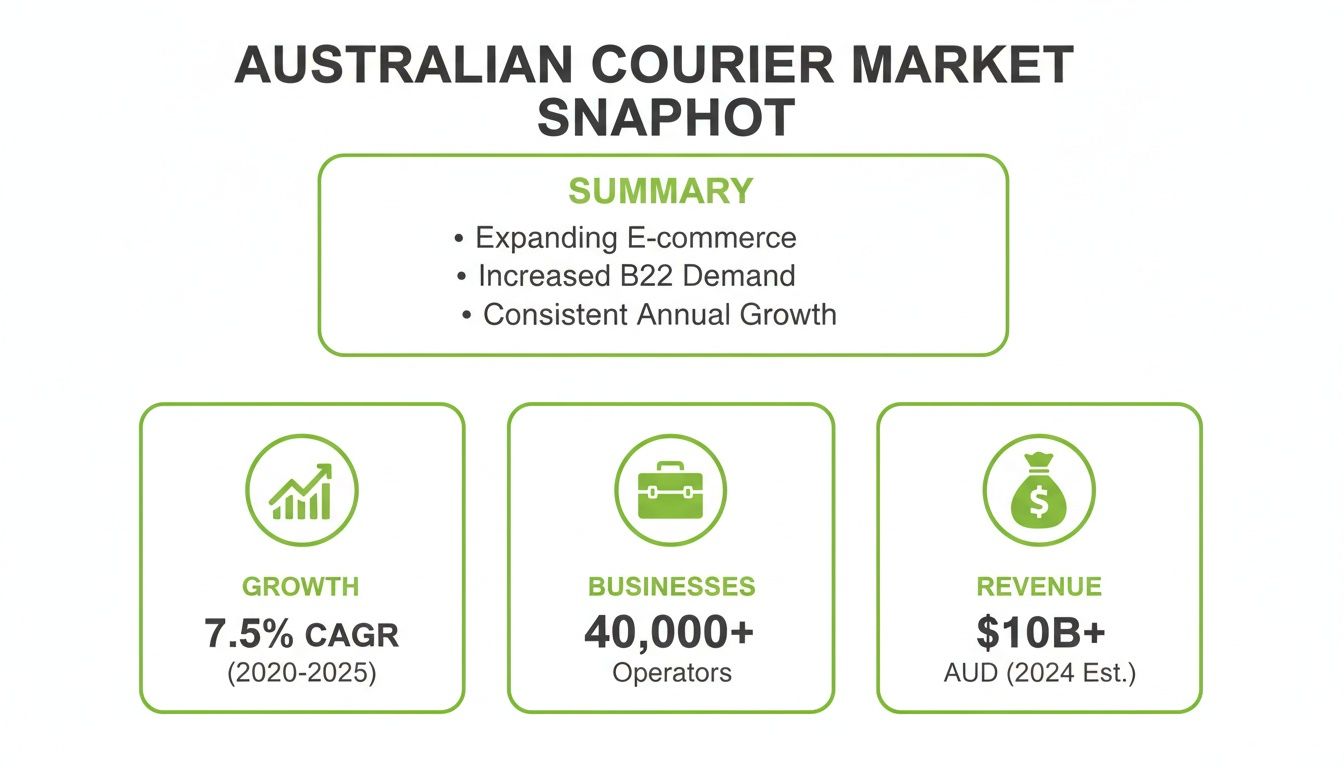 AUSTRALIAN COURIER MARKET SNAPHOT

SUMMARY
• Expanding E-commerce
• Increased B22 Demand
• Consistent Annual Growth

GROWTH
7.5% CAGR
(2020-2025)

BUSINESSES
40,000+
Operators

REVENUE
$10B+
AUD (2024 Est.)